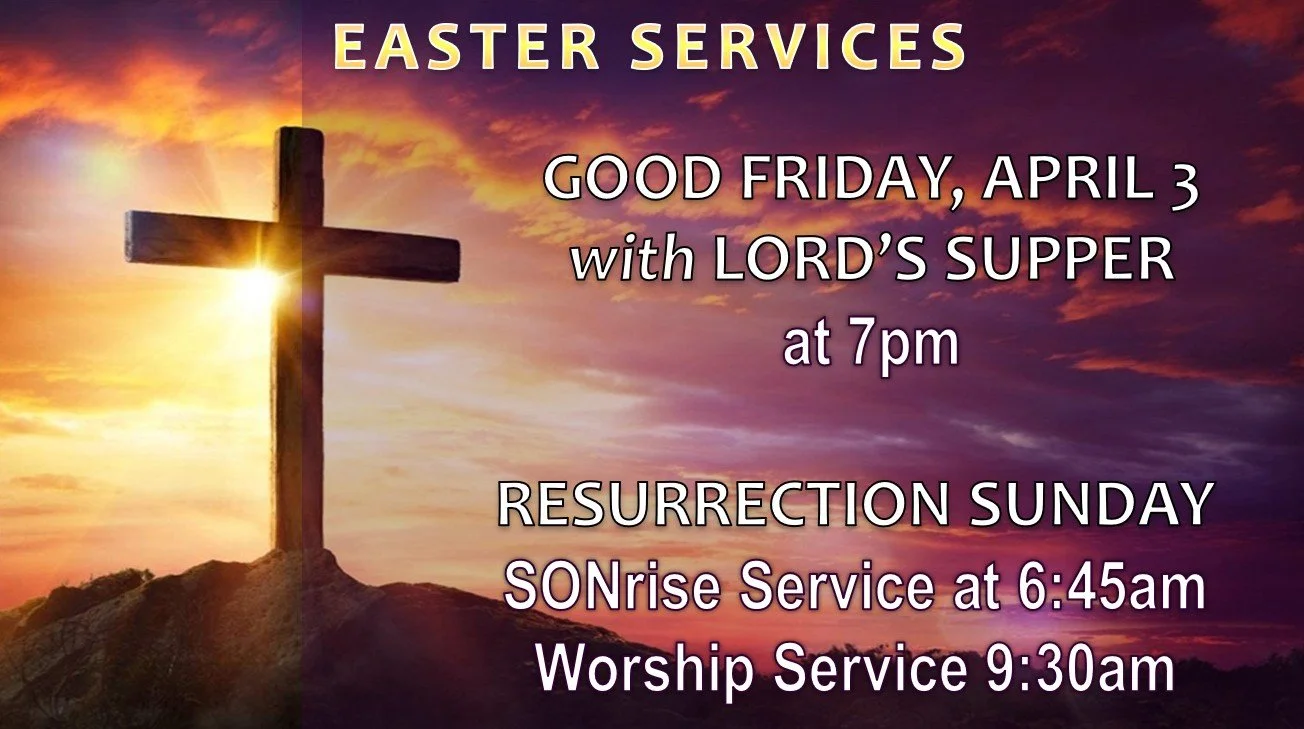 EASTER SERVICES

GOOD FRIDAY, APRIL 3
with LORD'S SUPPER
at 7pm

RESURRECTION SUNDAY
SONrise Service at 6:45am
Worship Service 9:30am